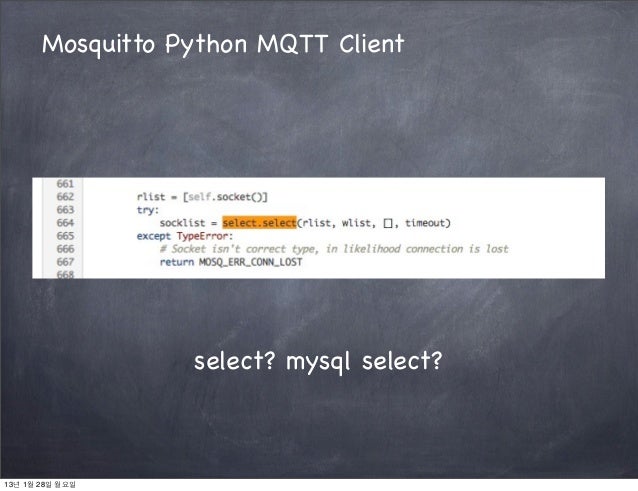 Mosquitto Python MQTT Client

661
662 rlist = [self.socket()]
663 try:
664 socklist = select.select(rlist, wlist, [], timeout)
665 except TypeError:
666 # Socket isn't correct type, in likelihood connection is lost
667 return MOSQ_ERR_CONN_LOST
668

select? mysql select?

13년 1월 28일 월요일